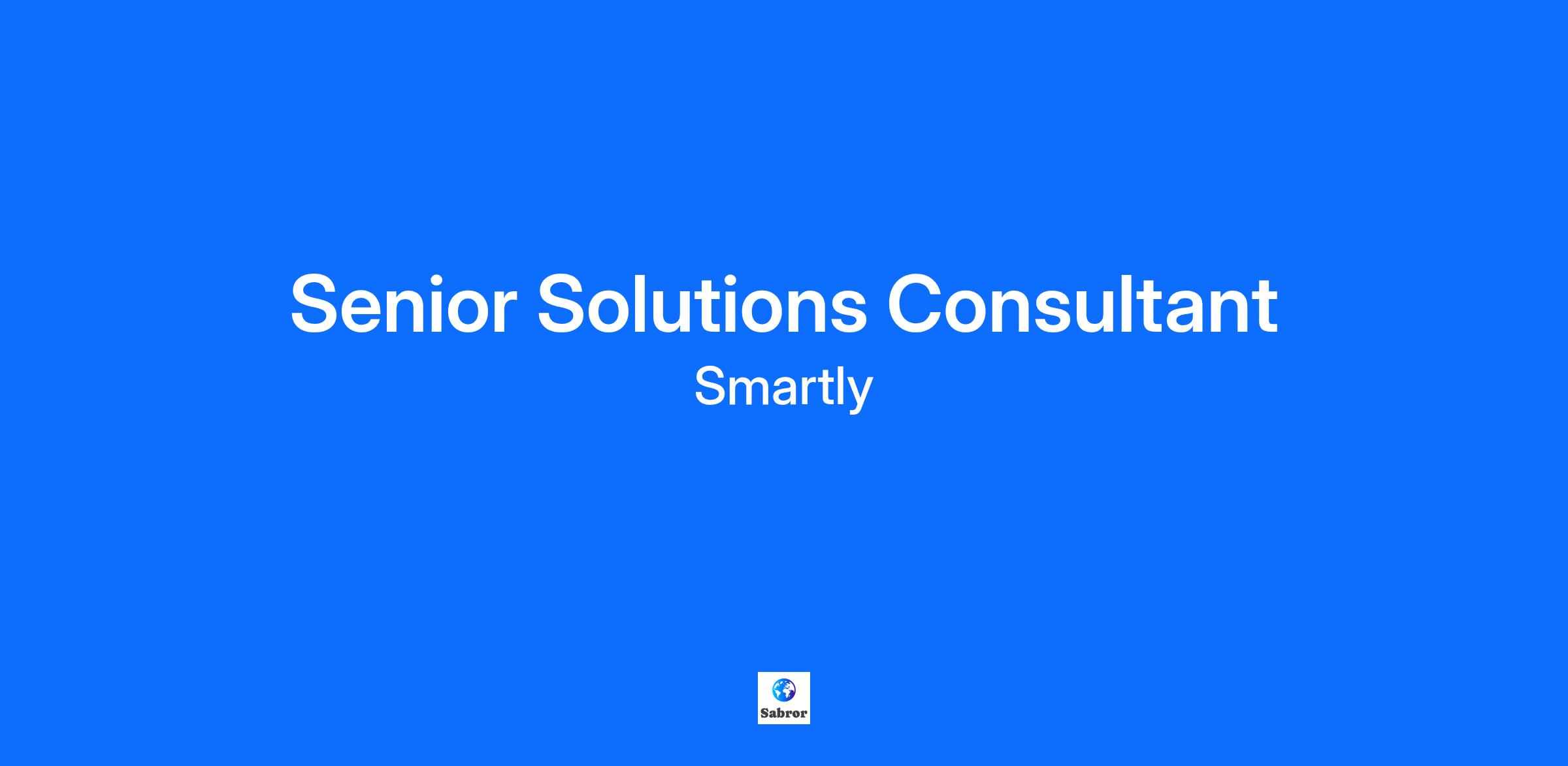 Senior Solutions Consultant

Smartly

Sabror